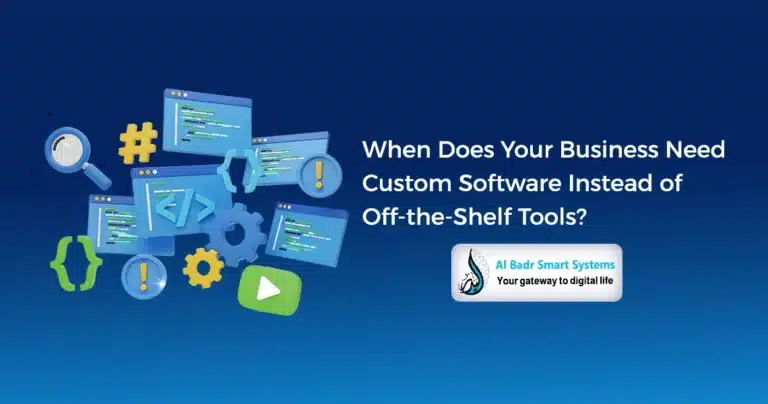 When Does Your Business Need Custom Software Instead of Off-the-Shelf Tools?

Al Badr Smart Systems
Your gateway to digital life